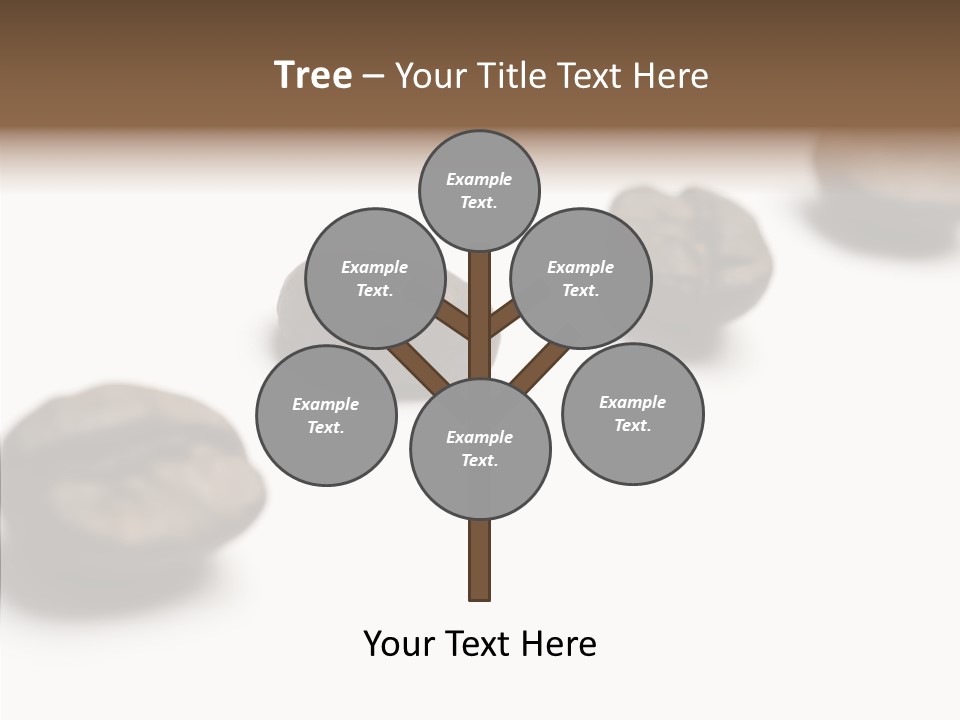 Tree – Your Title Text Here

Example Text.

Example Text.

Example Text.

Example Text.

Example Text.

Example Text.

Your Text Here